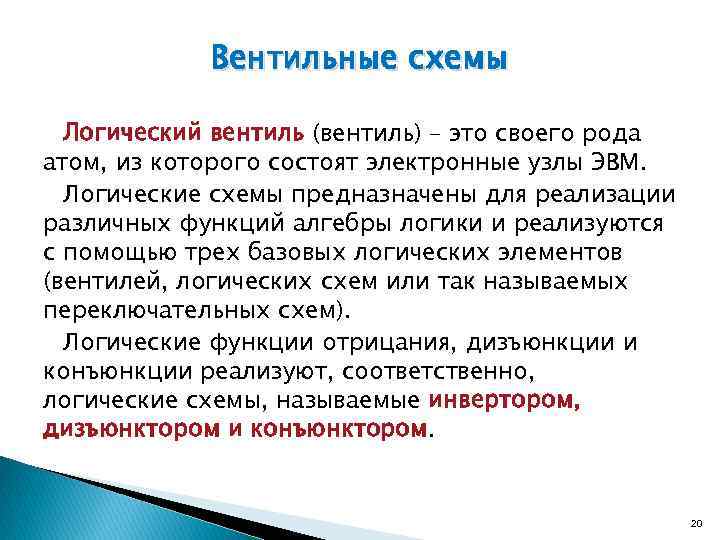 Вентильные схемы

Логический вентиль (вентиль) – это своего рода атом, из которого состоят электронные узлы ЭВМ.

Логические схемы предназначены для реализации различных функций алгебры логики и реализуются с помощью трех базовых логических элементов (вентилей, логических схем или так называемых переключательных схем).

Логические функции отрицания, дизъюнкции и конъюнкции реализуют, соответственно, логические схемы, называемые инвертором, дизъюнктором и конъюнктором.

20